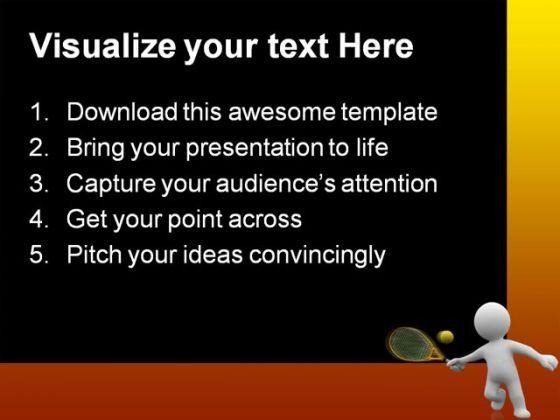 Visualize your text Here

1. Download this awesome template
2. Bring your presentation to life
3. Capture your audience's attention
4. Get your point across
5. Pitch your ideas convincingly